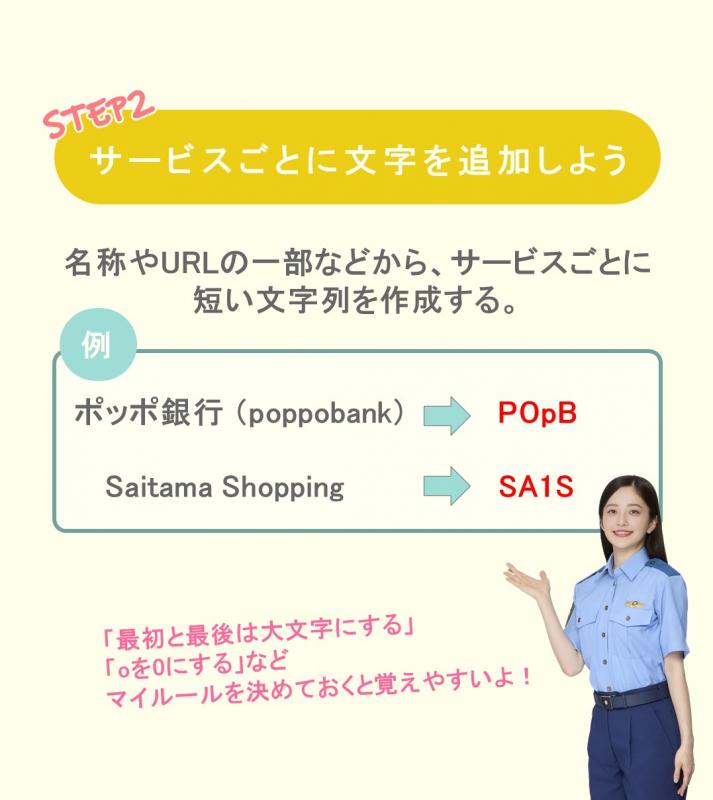 STEP2
サービスごとに文字を追加しよう

名称やURLの一部などから、サービスごとに短い文字列を作成する。

例

ポッポ銀行（poppobank） POpB

Saitama Shopping SA1S

「最初と最後は大文字にする」
「oを0にする」など
マイルールを決めておくと覚えやすいよ！